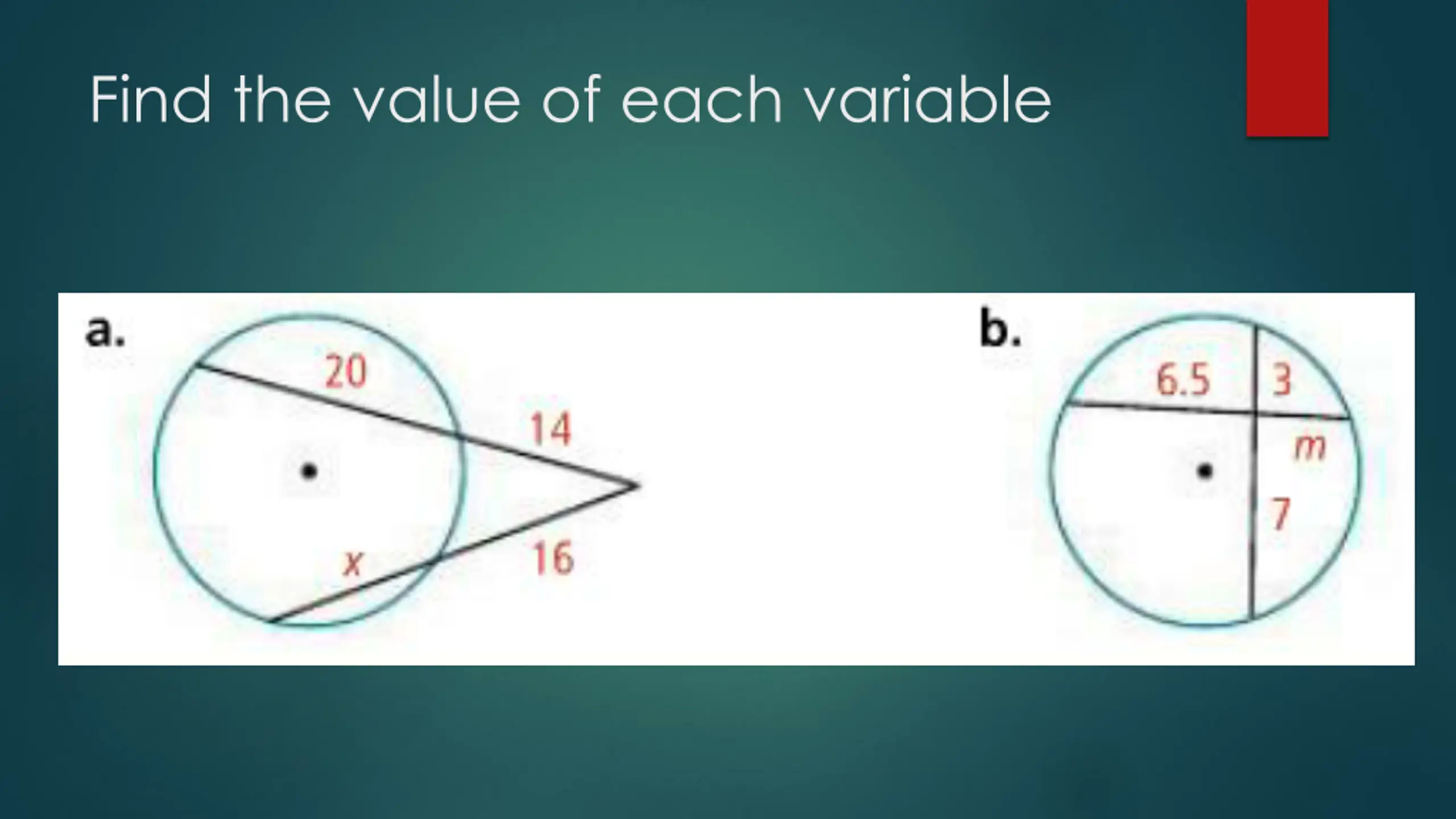 Find the value of each variable

a.

20

14

$x$

16

b.

6.5

3

$m$

7